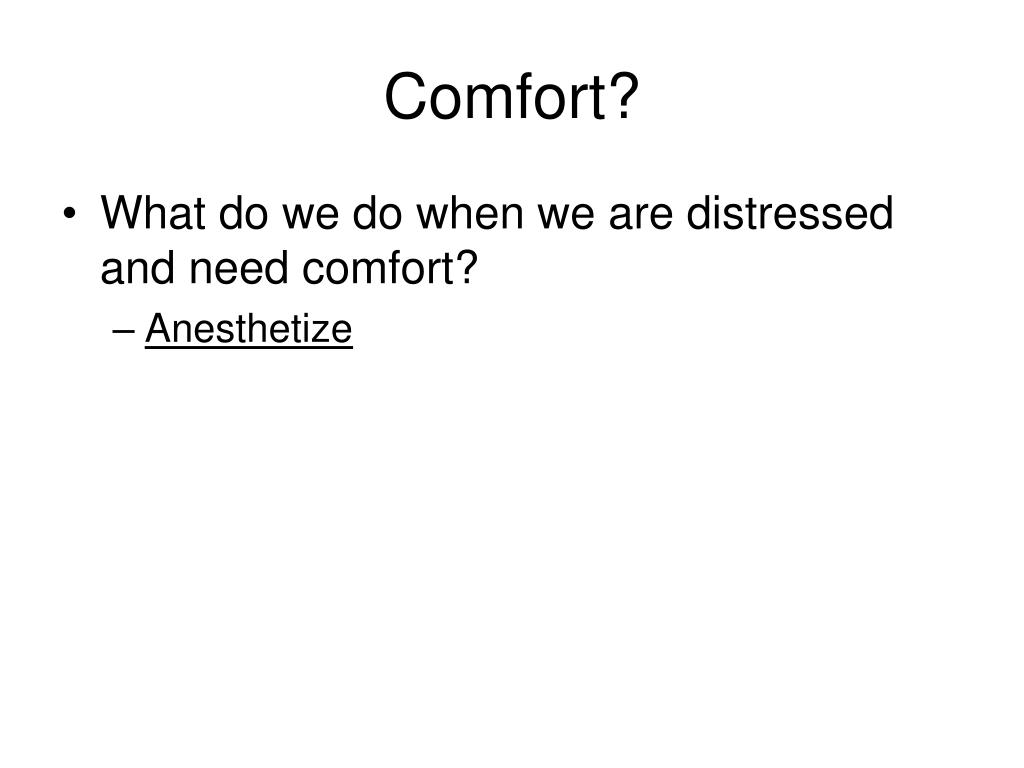 Comfort?

• What do we do when we are distressed and need comfort?
– Anesthetize